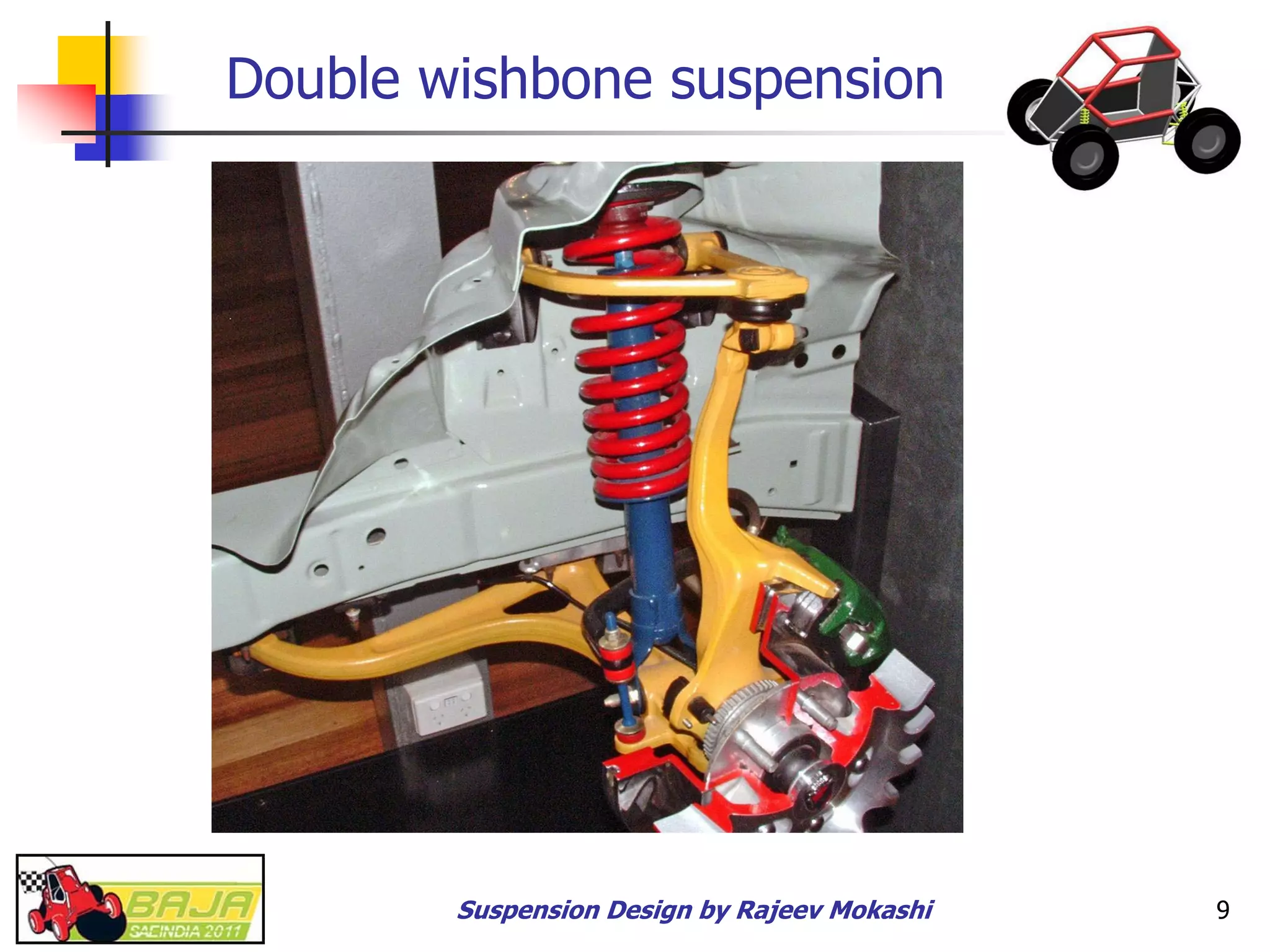 Double wishbone suspension

BAJA
SAEINDIA 2011

Suspension Design by Rajeev Mokashi

9